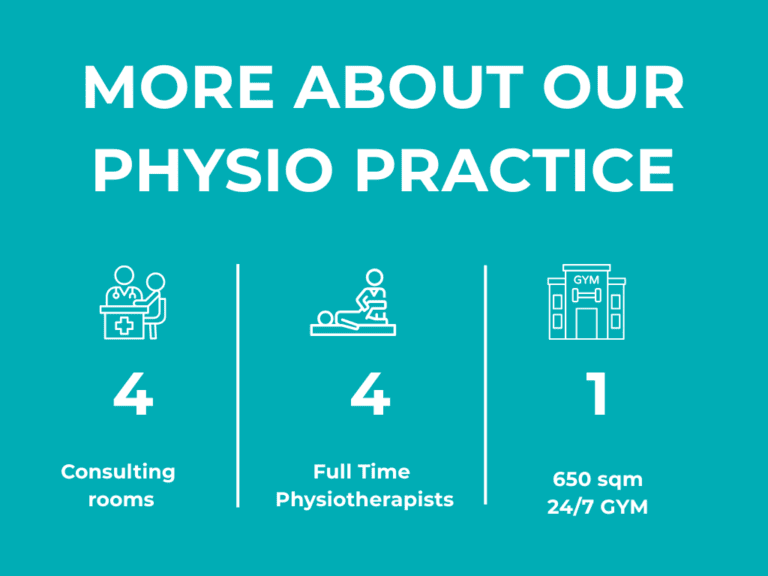 MORE ABOUT OUR PHYSIO PRACTICE

4

Consulting rooms

4

Full Time Physiotherapists

GYM

1

650 sqm
24/7 GYM